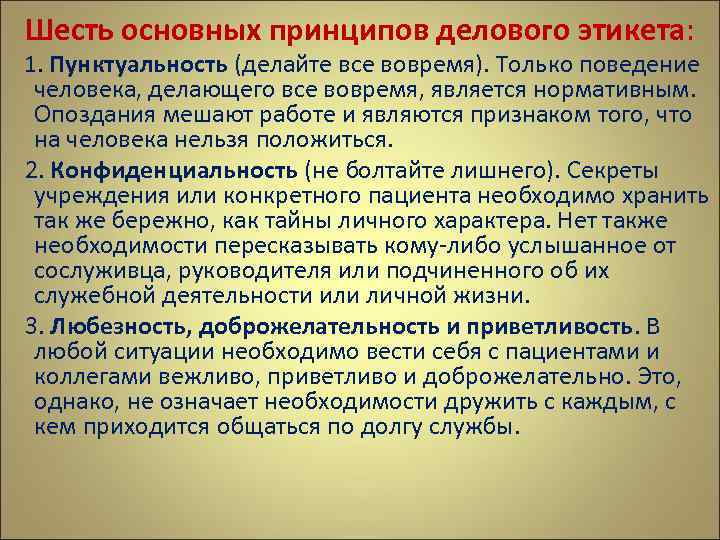 Шесть основных принципов делового этикета:

1. Пунктуальность (делайте все вовремя). Только поведение человека, делающего все вовремя, является нормативным. Опоздания мешают работе и являются признаком того, что на человека нельзя положиться.

2. Конфиденциальность (не болтайте лишнего). Секреты учреждения или конкретного пациента необходимо хранить так же бережно, как тайны личного характера. Нет также необходимости пересказывать кому-либо услышанное от сослуживца, руководителя или подчиненного об их служебной деятельности или личной жизни.

3. Любезность, доброжелательность и приветливость. В любой ситуации необходимо вести себя с пациентами и коллегами вежливо, приветливо и доброжелательно. Это, однако, не означает необходимости дружить с каждым, с кем приходится общаться по долгу службы.